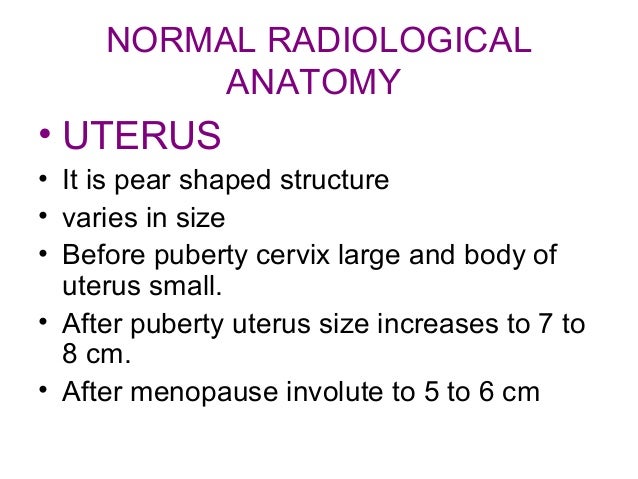 NORMAL RADIOLOGICAL ANATOMY

• UTERUS
• It is pear shaped structure
• varies in size
• Before puberty cervix large and body of uterus small.
• After puberty uterus size increases to 7 to 8 cm.
• After menopause involute to 5 to 6 cm